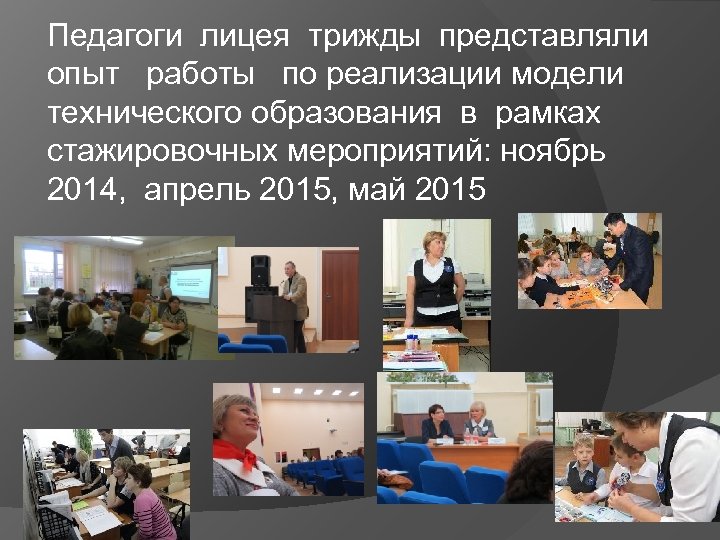 Педагоги лицея трижды представляли опыт работы по реализации модели технического образования в рамках стажировочных мероприятий: ноябрь 2014, апрель 2015, май 2015